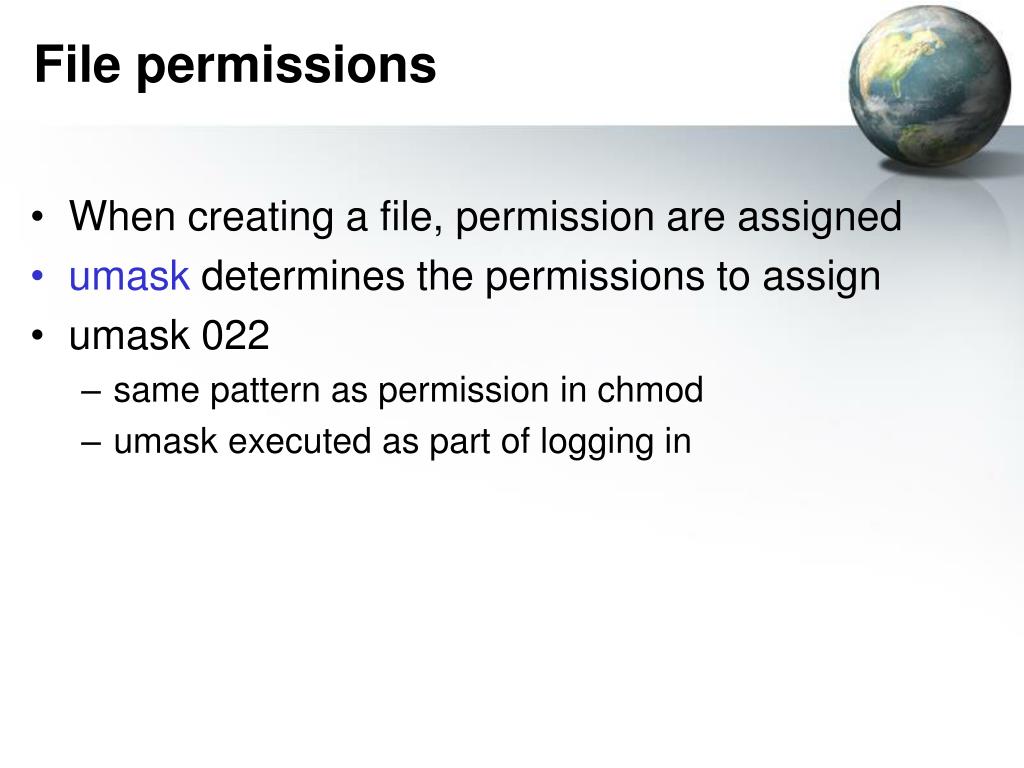 File permissions

• When creating a file, permission are assigned
• umask determines the permissions to assign
• umask 022
– same pattern as permission in chmod
– umask executed as part of logging in